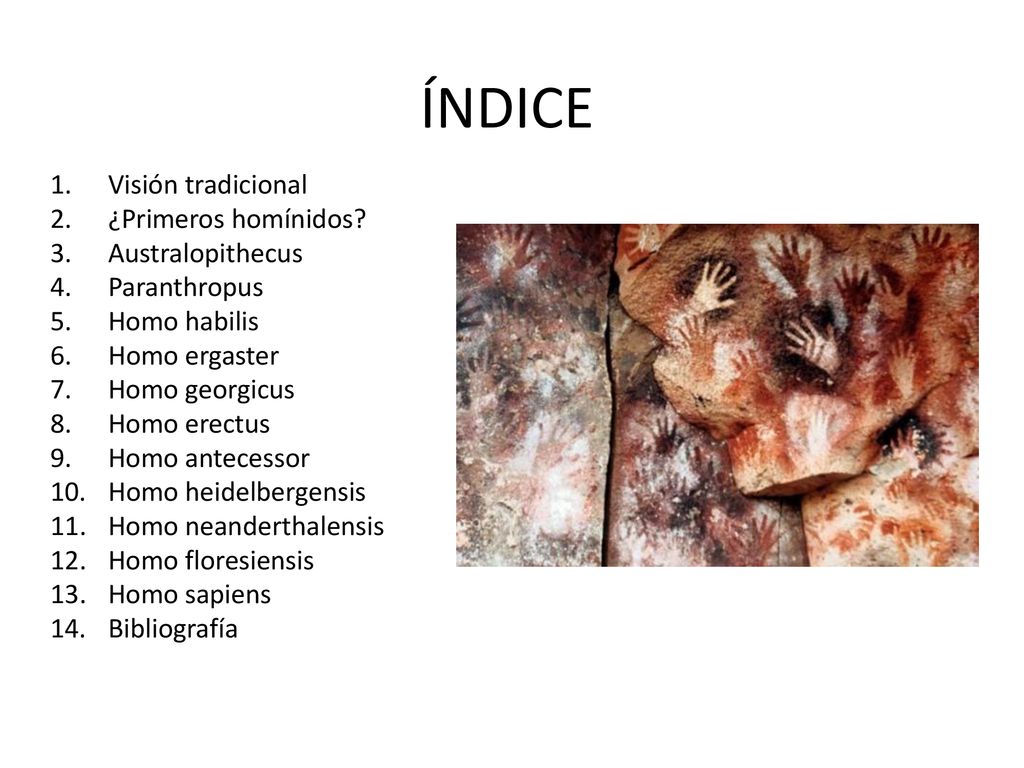 ÍNDICE

1. Visión tradicional
2. ¿Primeros homínidos?
3. Australopithecus
4. Paranthropus
5. Homo habilis
6. Homo ergaster
7. Homo georgicus
8. Homo erectus
9. Homo antecessor
10. Homo heidelbergensis
11. Homo neanderthalensis
12. Homo floresiensis
13. Homo sapiens
14. Bibliografía